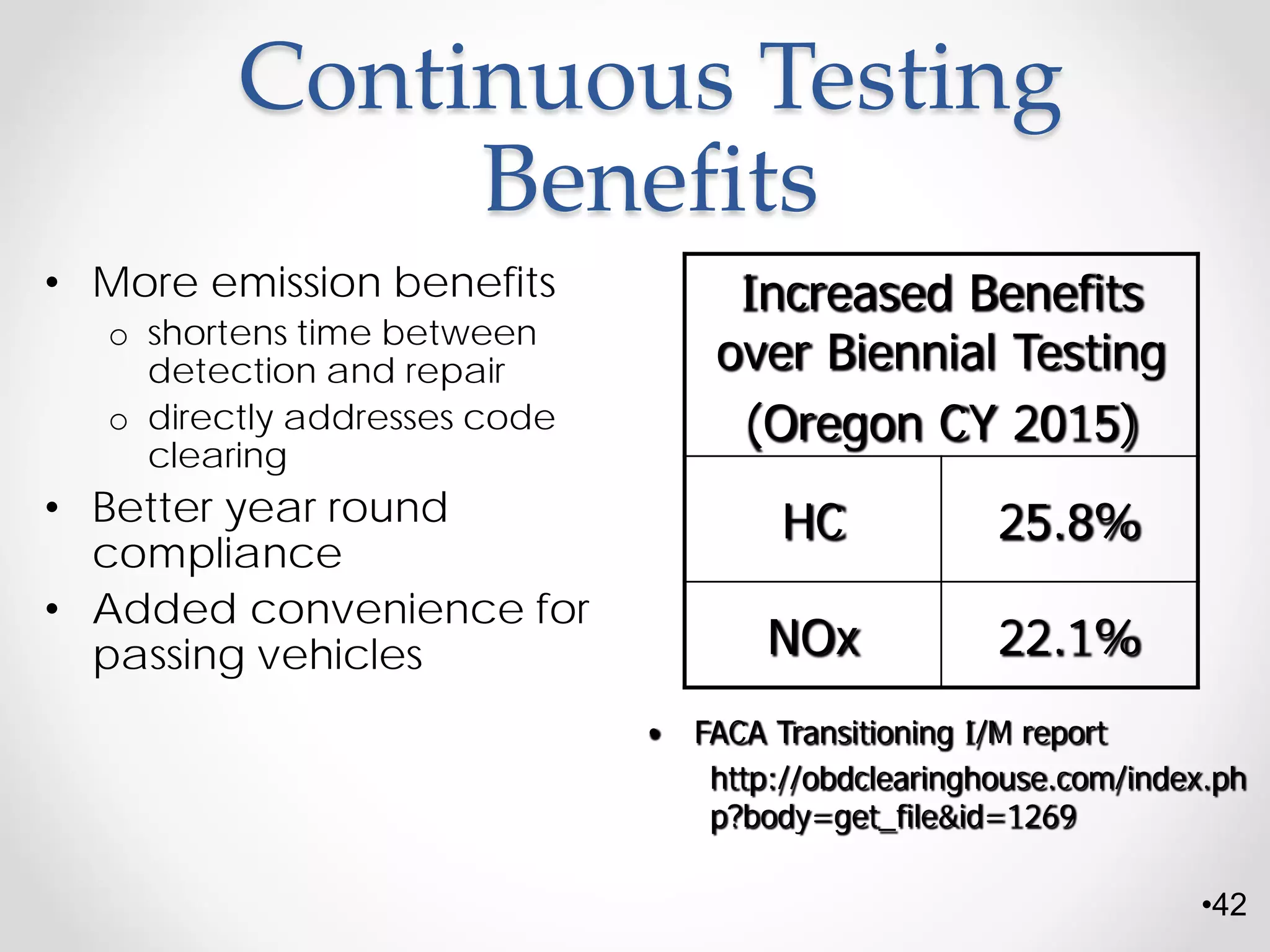 Continuous Testing Benefits

• More emission benefits
  o shortens time between detection and repair
  o directly addresses code clearing
• Better year round compliance
• Added convenience for passing vehicles

| Increased Benefits over Biennial Testing (Oregon CY 2015) | |
|---|---|
| HC | 25.8% |
| NOx | 22.1% |

• FACA Transitioning I/M report
http://obdclearinghouse.com/index.php?body=get_file&id=1269

•42